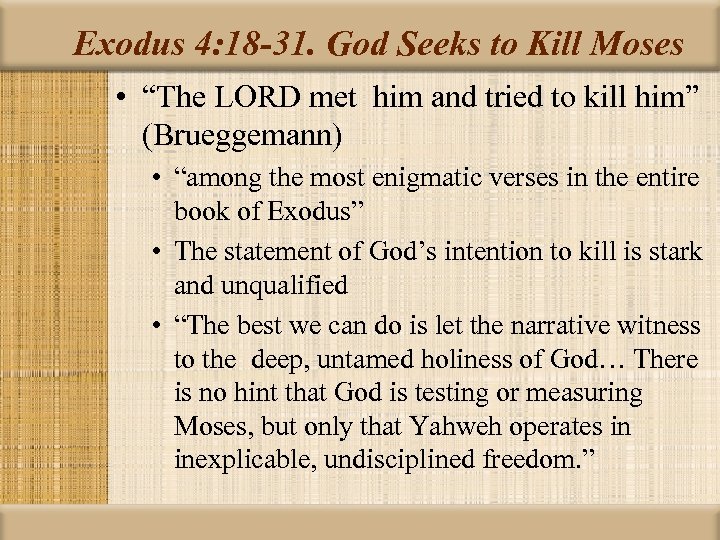 Exodus 4:18-31. God Seeks to Kill Moses

• “The LORD met him and tried to kill him” (Brueggemann)
 • “among the most enigmatic verses in the entire book of Exodus”
 • The statement of God’s intention to kill is stark and unqualified
 • “The best we can do is let the narrative witness to the deep, untamed holiness of God… There is no hint that God is testing or measuring Moses, but only that Yahweh operates in inexplicable, undisciplined freedom.”